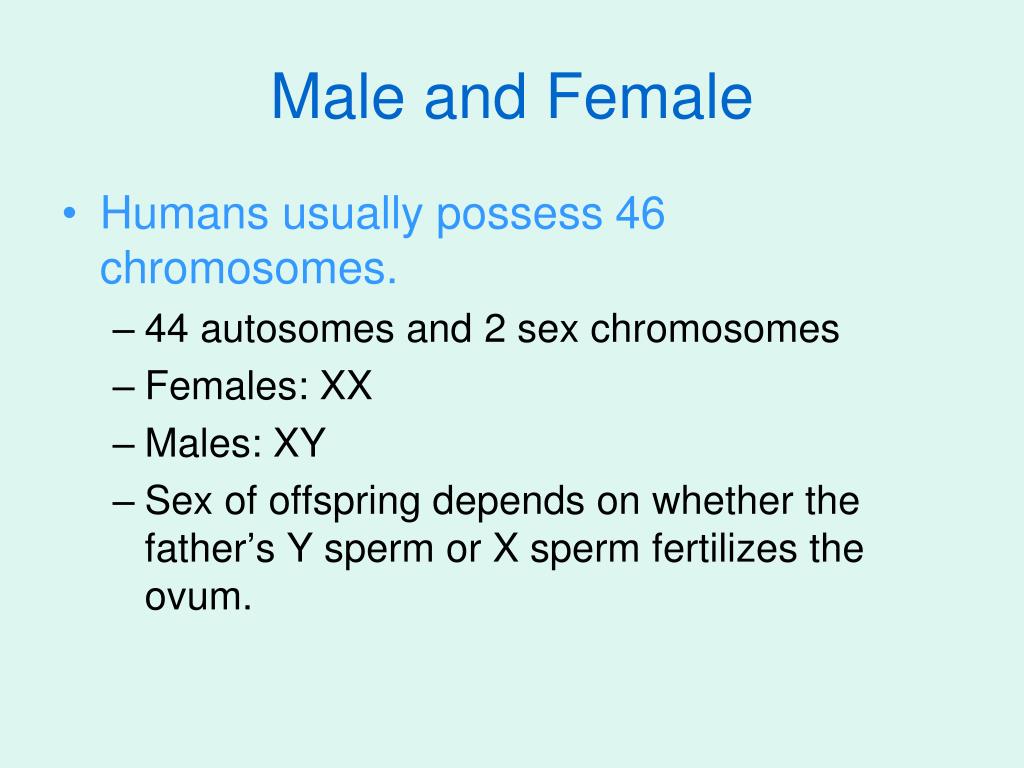 Male and Female

• Humans usually possess 46 chromosomes.
– 44 autosomes and 2 sex chromosomes
– Females: XX
– Males: XY
– Sex of offspring depends on whether the father’s Y sperm or X sperm fertilizes the ovum.